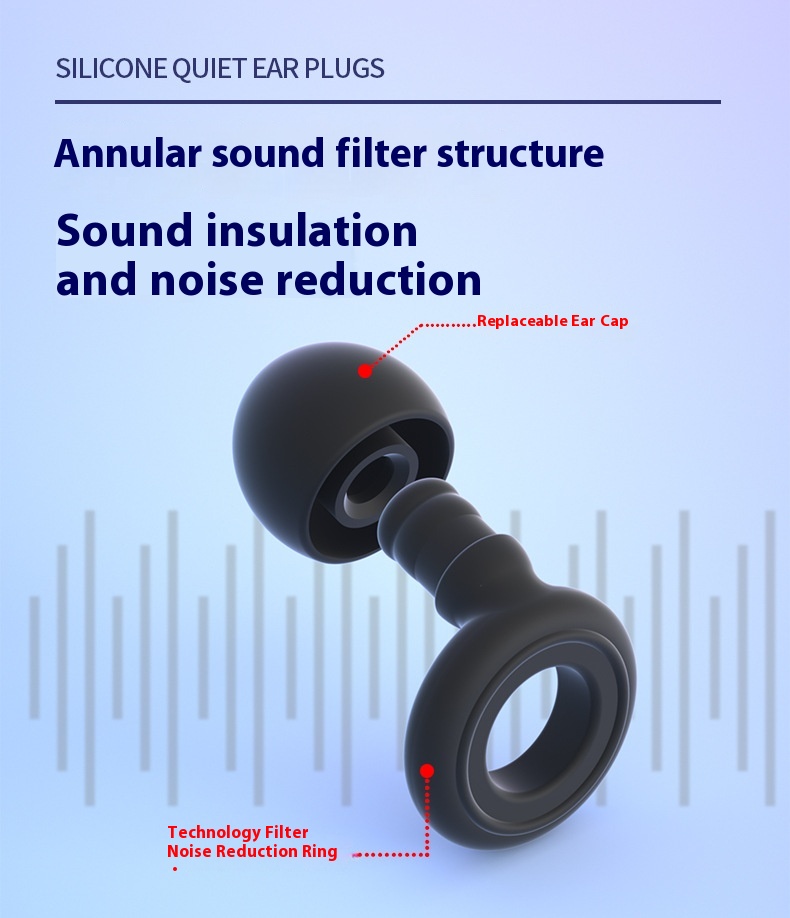 SILICONE QUIET EAR PLUGS

Annular sound filter structure

Sound insulation and noise reduction

Replaceable Ear Cap

Technology Filter
Noise Reduction Ring